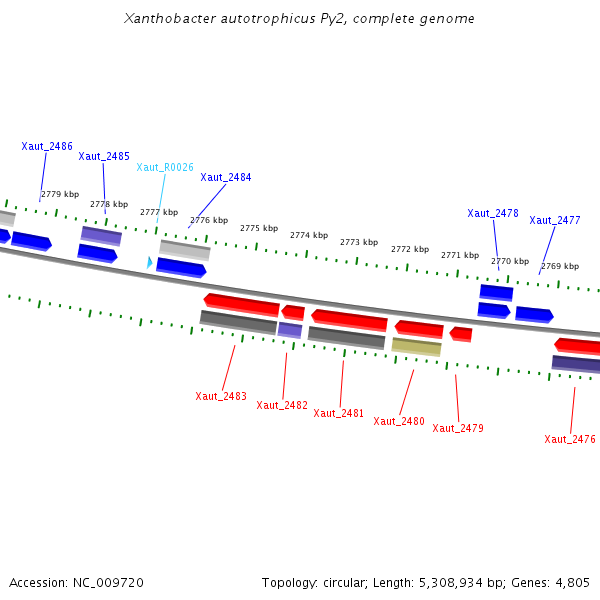 Xanthobacter autotrophicus Py2, complete genome

Xaut_2486
Xaut_2485
Xaut_R0026
Xaut_2484
Xaut_2478
Xaut_2477

2779 kbp
2778 kbp
2777 kbp
2776 kbp
2775 kbp
2774 kbp
2773 kbp
2772 kbp
2771 kbp
2770 kbp
2769 kbp

Xaut_2483
Xaut_2482
Xaut_2481
Xaut_2480
Xaut_2479
Xaut_2476

Accession: NC_009720

Topology: circular; Length: 5,308,934 bp; Genes: 4,805